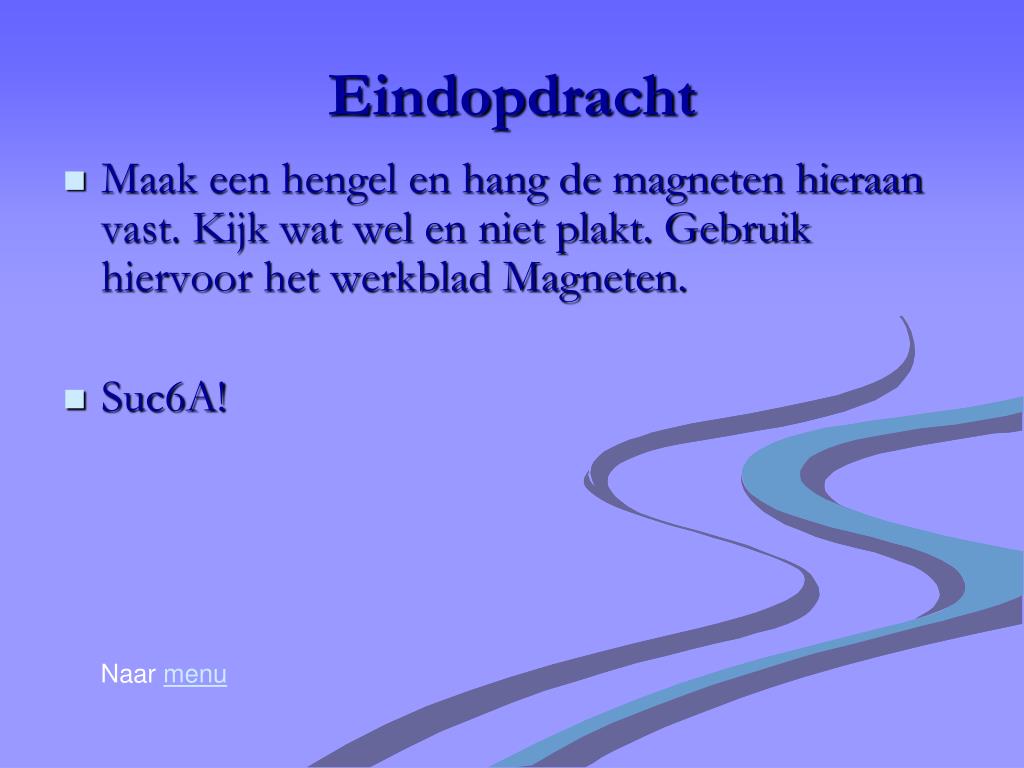 Eindopdracht

Maak een hengel en hang de magneten hieraan vast. Kijk wat wel en niet plakt. Gebruik hiervoor het werkblad Magneten.

Suc6A!

Naar menu